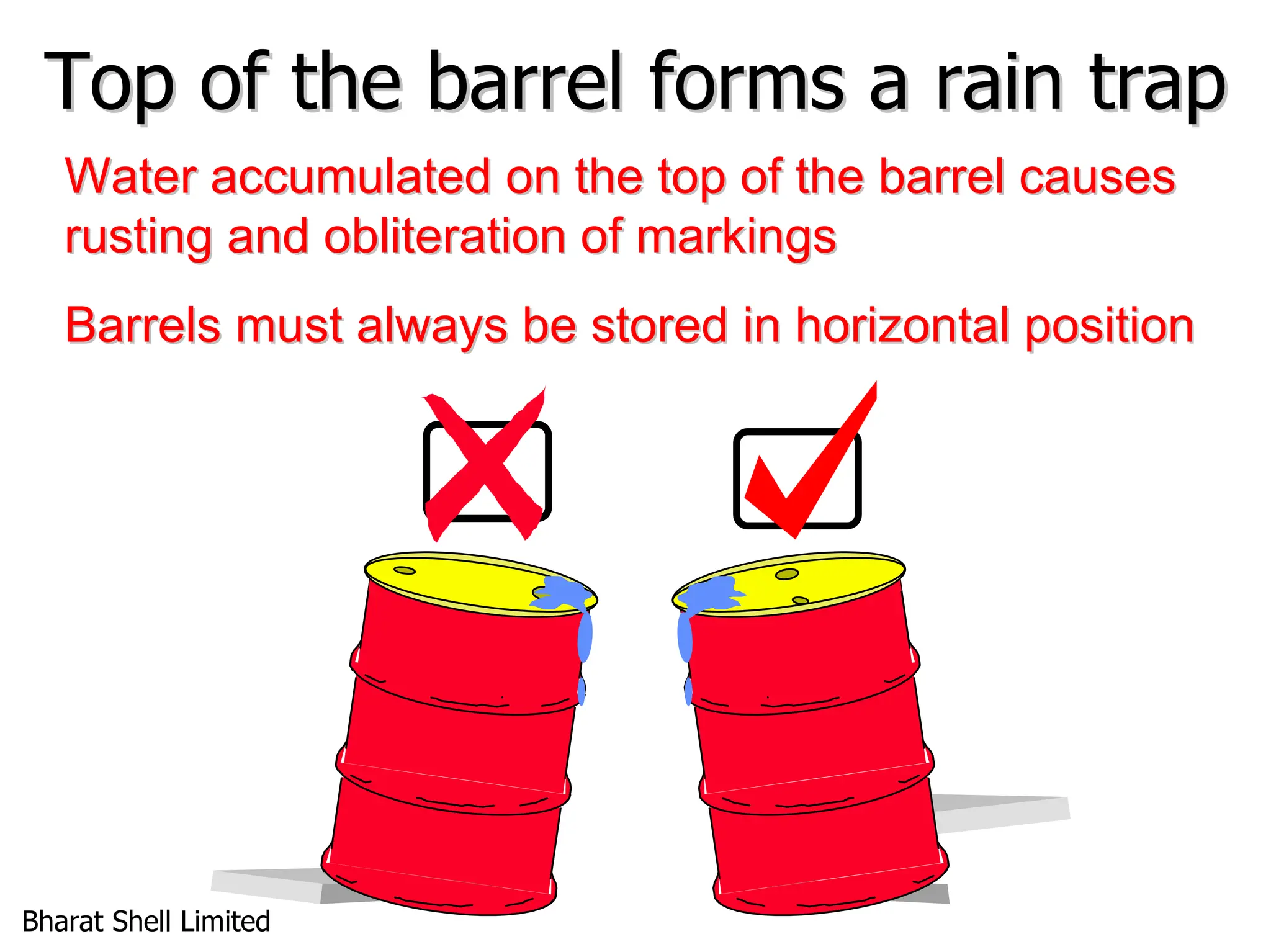 Top of the barrel forms a rain trap

Water accumulated on the top of the barrel causes rusting and obliteration of markings

Barrels must always be stored in horizontal position

Bharat Shell Limited